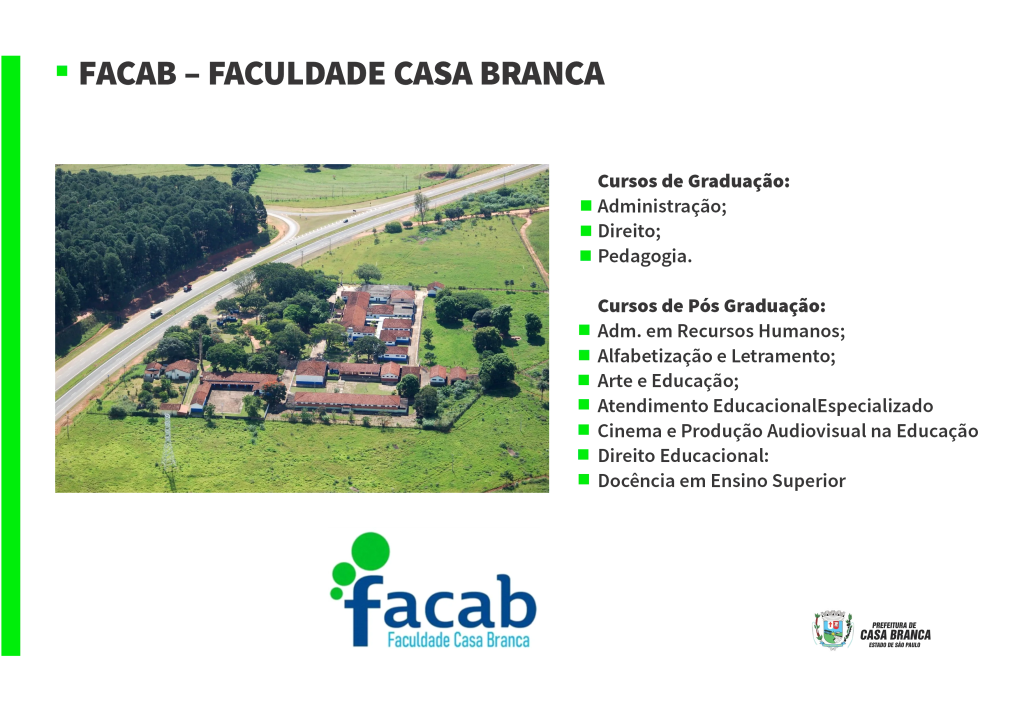 FACAB – FACULDADE CASA BRANCA

Cursos de Graduação:
Administração;
Direito;
Pedagogia.

Cursos de Pós Graduação:
Adm. em Recursos Humanos;
Alfabetização e Letramento;
Arte e Educação;
Atendimento EducacionalEspecializado
Cinema e Produção Audiovisual na Educação
Direito Educacional:
Docência em Ensino Superior

facab
Faculdade Casa Branca

PREFEITURA DE
CASA BRANCA
ESTADO DE SÃO PAULO